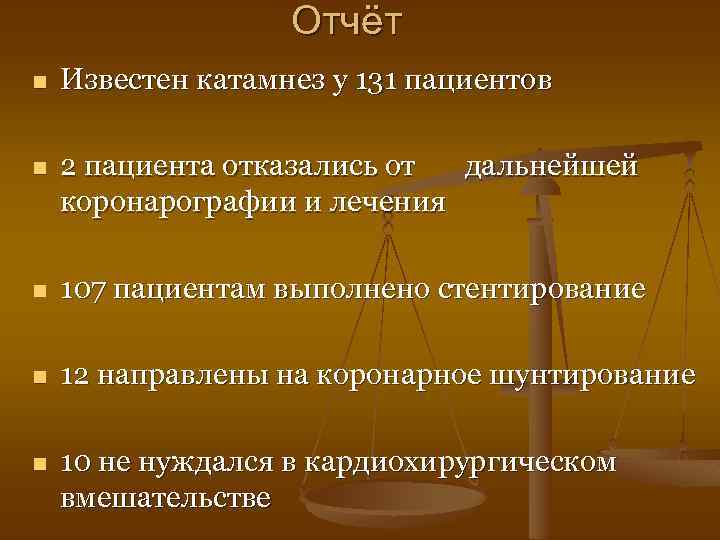 Отчёт

Известен катамнез у 131 пациентов

2 пациента отказались от дальнейшей коронарографии и лечения

107 пациентам выполнено стентирование

12 направлены на коронарное шунтирование

10 не нуждался в кардиохирургическом вмешательстве